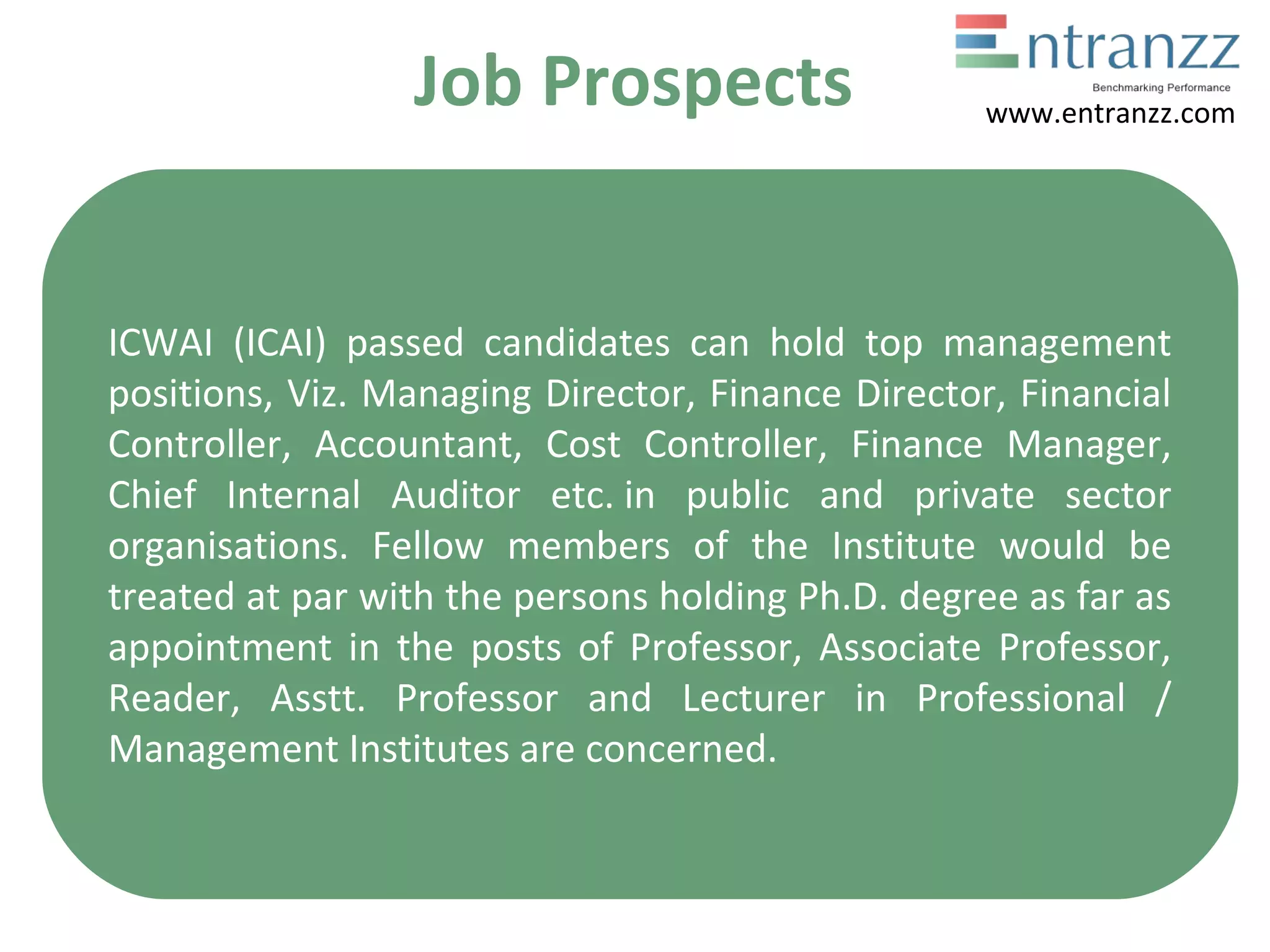 Job Prospects

Entranzz
Benchmarking Performance
www.entranzz.com

ICWAI (ICAI) passed candidates can hold top management positions, Viz. Managing Director, Finance Director, Financial Controller, Accountant, Cost Controller, Finance Manager, Chief Internal Auditor etc. in public and private sector organisations. Fellow members of the Institute would be treated at par with the persons holding Ph.D. degree as far as appointment in the posts of Professor, Associate Professor, Reader, Asstt. Professor and Lecturer in Professional / Management Institutes are concerned.